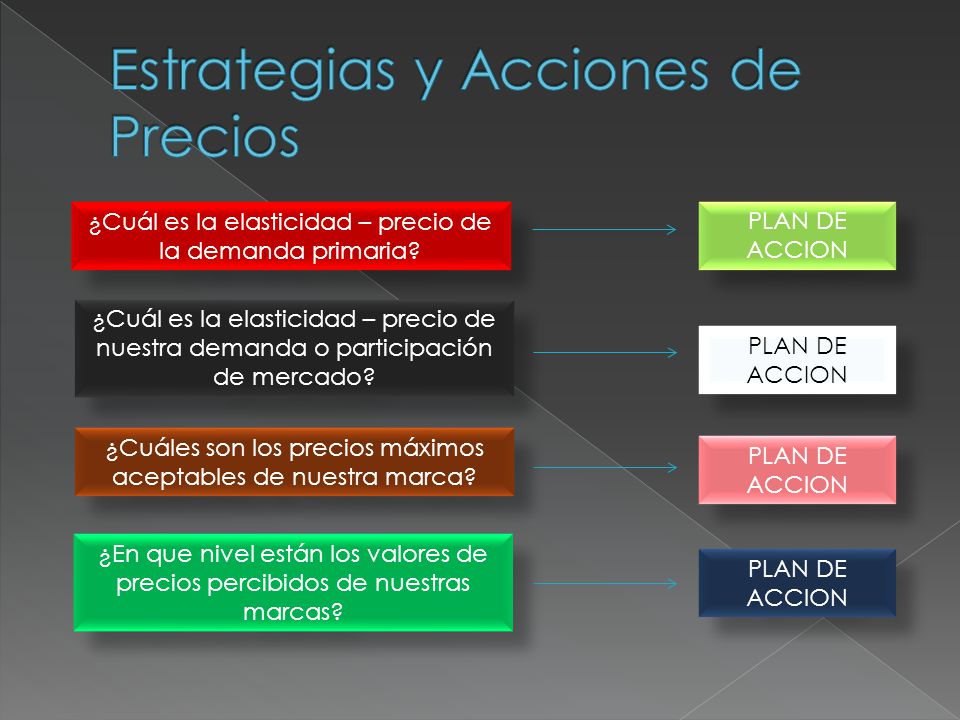 Estrategias y Acciones de Precios

¿Cuál es la elasticidad – precio de la demanda primaria?

PLAN DE ACCION

¿Cuál es la elasticidad – precio de nuestra demanda o participación de mercado?

PLAN DE ACCION

¿Cuáles son los precios máximos aceptables de nuestra marca?

PLAN DE ACCION

¿En que nivel están los valores de precios percibidos de nuestras marcas?

PLAN DE ACCION